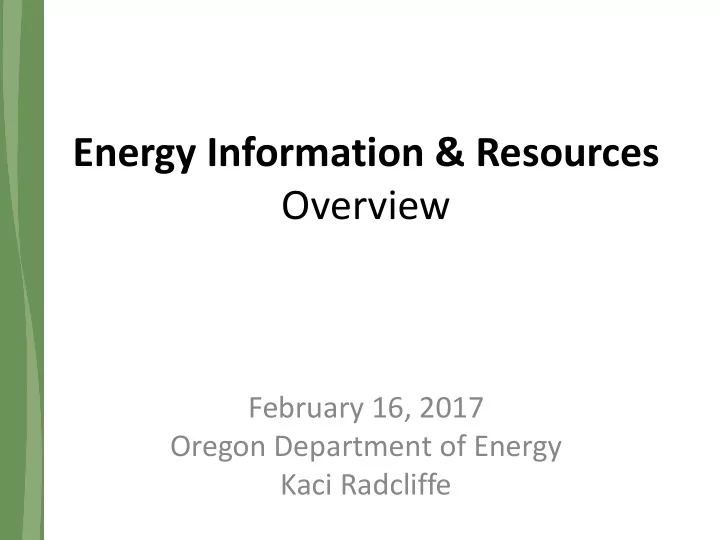 Energy Information & Resources
Overview

February 16, 2017
Oregon Department of Energy
Kaci Radcliffe